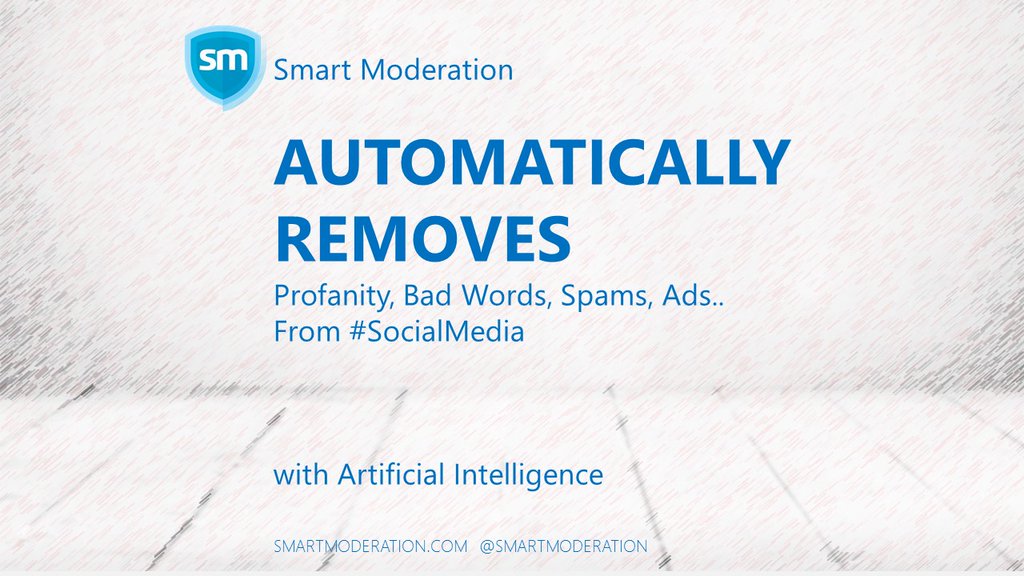 sm

Smart Moderation

AUTOMATICALLY REMOVES

Profanity, Bad Words, Spams, Ads..
From #SocialMedia

with Artificial Intelligence

SMARTMODERATION.COM @SMARTMODERATION